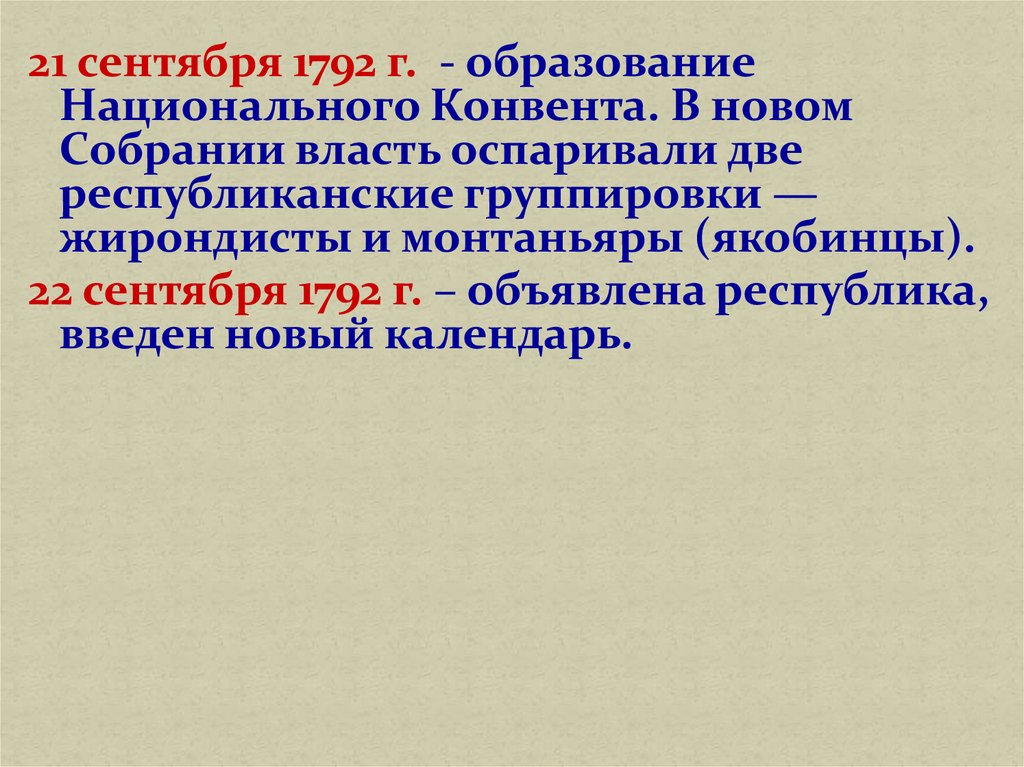 21 сентября 1792 г. - образование Национального Конвента. В новом Собрании власть оспаривали две республиканские группировки — жирондисты и монтаньяры (якобинцы).

22 сентября 1792 г. – объявлена республика, введен новый календарь.